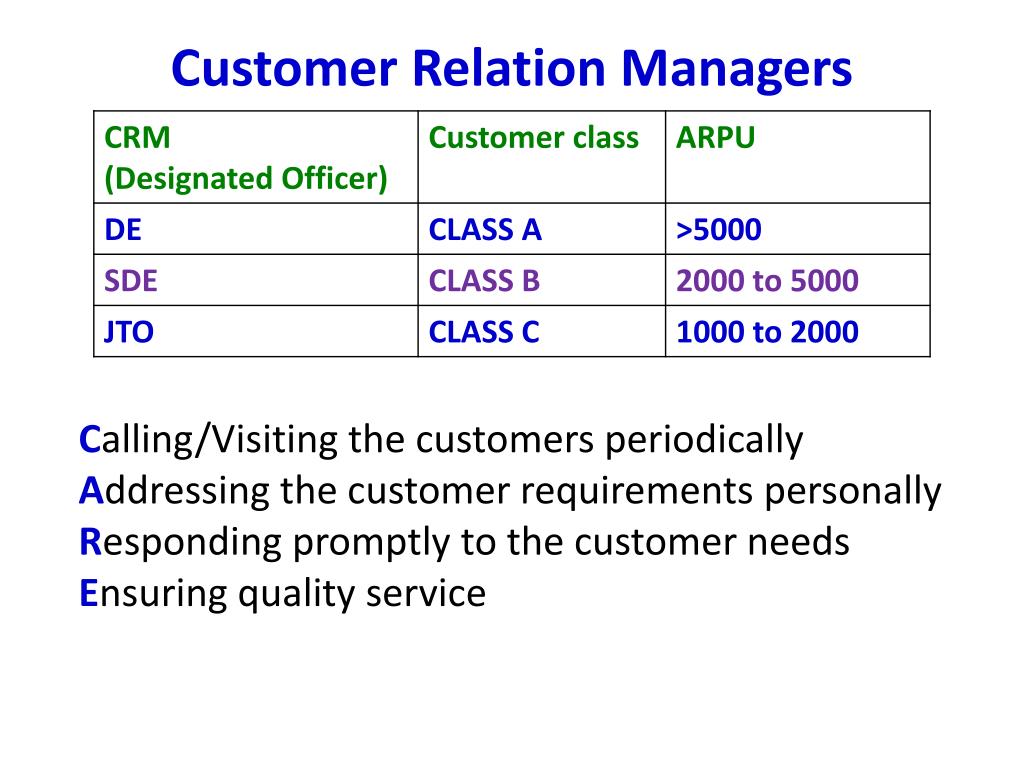 Customer Relation Managers

| CRM (Designated Officer) | Customer class | ARPU |
|---|---|---|
| DE | CLASS A | >5000 |
| SDE | CLASS B | 2000 to 5000 |
| JTO | CLASS C | 1000 to 2000 |

Calling/Visiting the customers periodically
Addressing the customer requirements personally
Responding promptly to the customer needs
Ensuring quality service